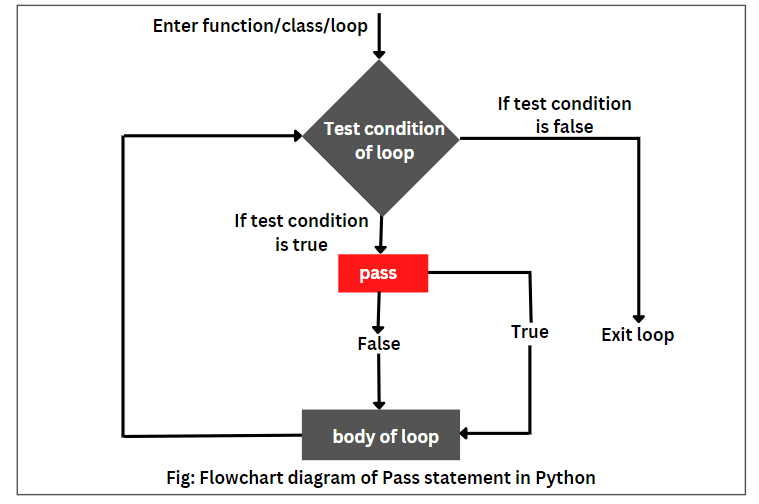 Enter function/class/loop

Test condition of loop

If test condition is false

If test condition is true

pass

False

True

Exit loop

body of loop

Fig: Flowchart diagram of Pass statement in Python